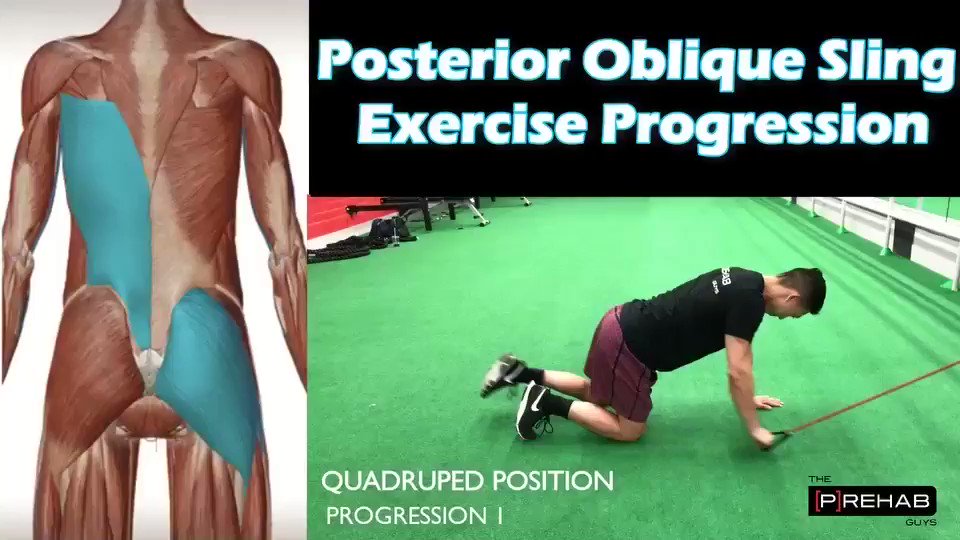 Posterior Oblique Sling Exercise Progression

QUADRUPED POSITION
PROGRESSION 1

THE [P]REHAB GUYS